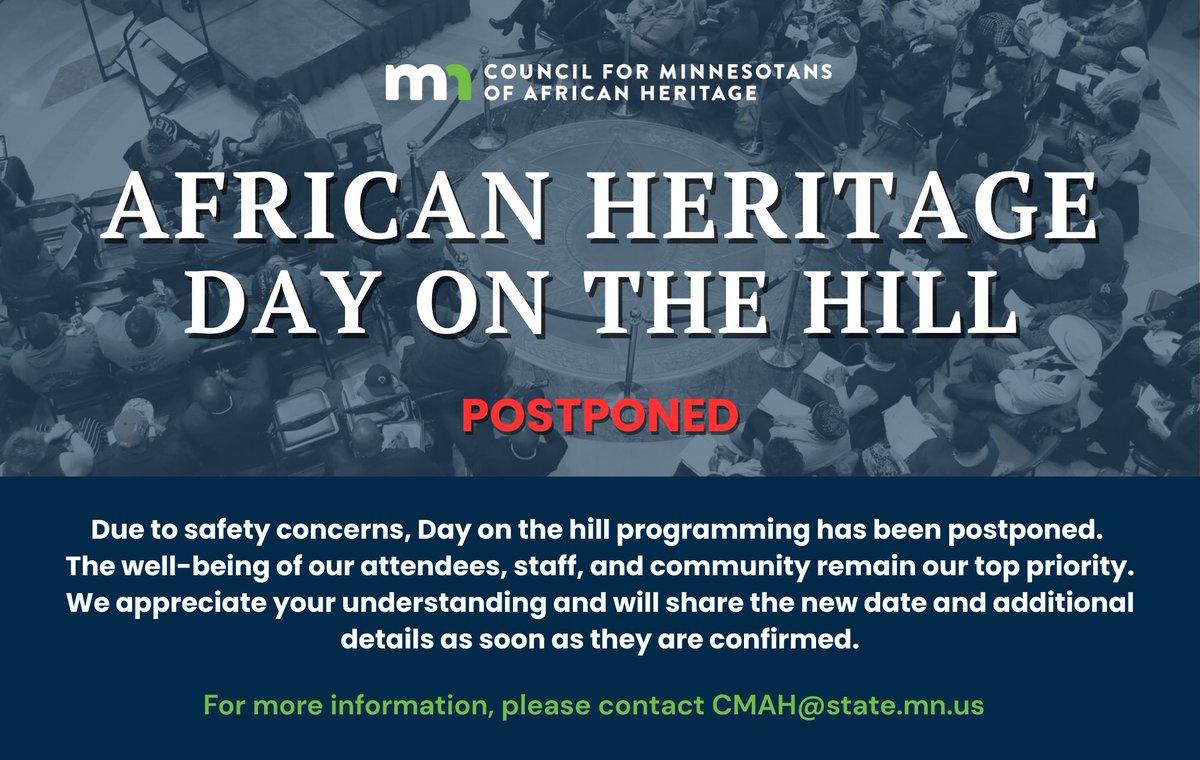 mn COUNCIL FOR MINNESOTANS OF AFRICAN HERITAGE

AFRICAN HERITAGE DAY ON THE HILL

POSTPONED

Due to safety concerns, Day on the hill programming has been postponed. The well-being of our attendees, staff, and community remain our top priority. We appreciate your understanding and will share the new date and additional details as soon as they are confirmed.

For more information, please contact CMAH@state.mn.us